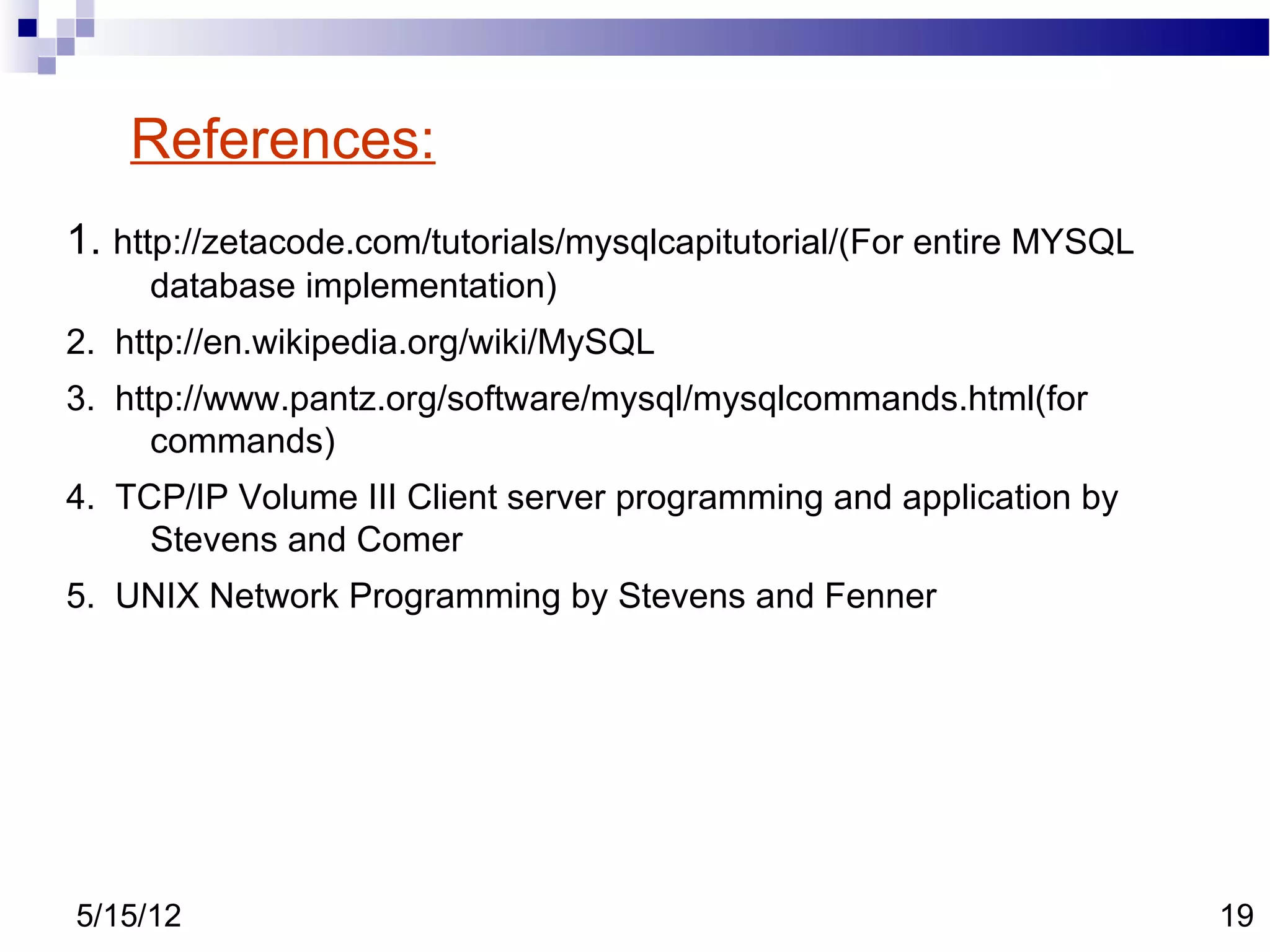 References:

1. http://zetacode.com/tutorials/mysqlcapitutorial/(For entire MYSQL database implementation)

2. http://en.wikipedia.org/wiki/MySQL

3. http://www.pantz.org/software/mysql/mysqlcommands.html(for commands)

4. TCP/IP Volume III Client server programming and application by Stevens and Comer

5. UNIX Network Programming by Stevens and Fenner

5/15/12

19